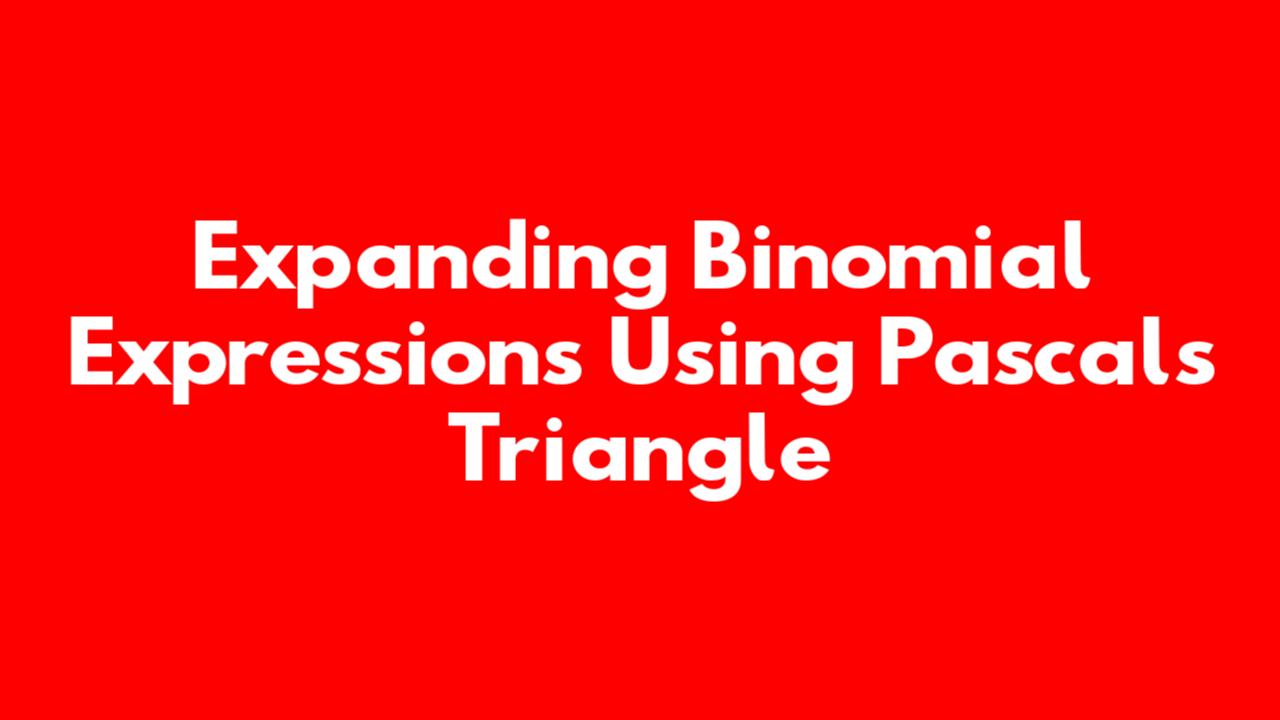 Expanding Binomial Expressions Using Pascals Triangle